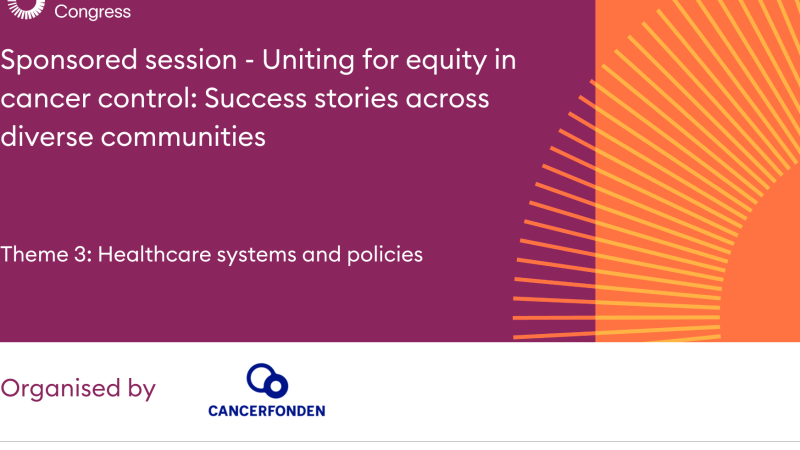 Congress

Sponsored session - Uniting for equity in cancer control: Success stories across diverse communities

Theme 3: Healthcare systems and policies

Organised by

CANCERFONDEN